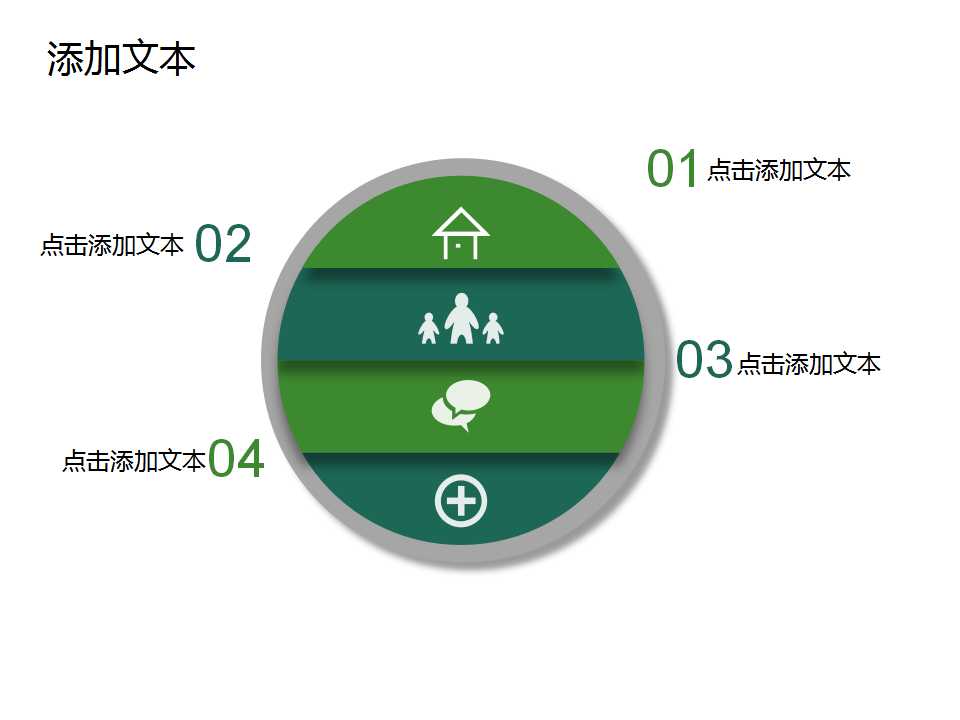 添加文本

01 点击添加文本

点击添加文本 02

03 点击添加文本

点击添加文本 04